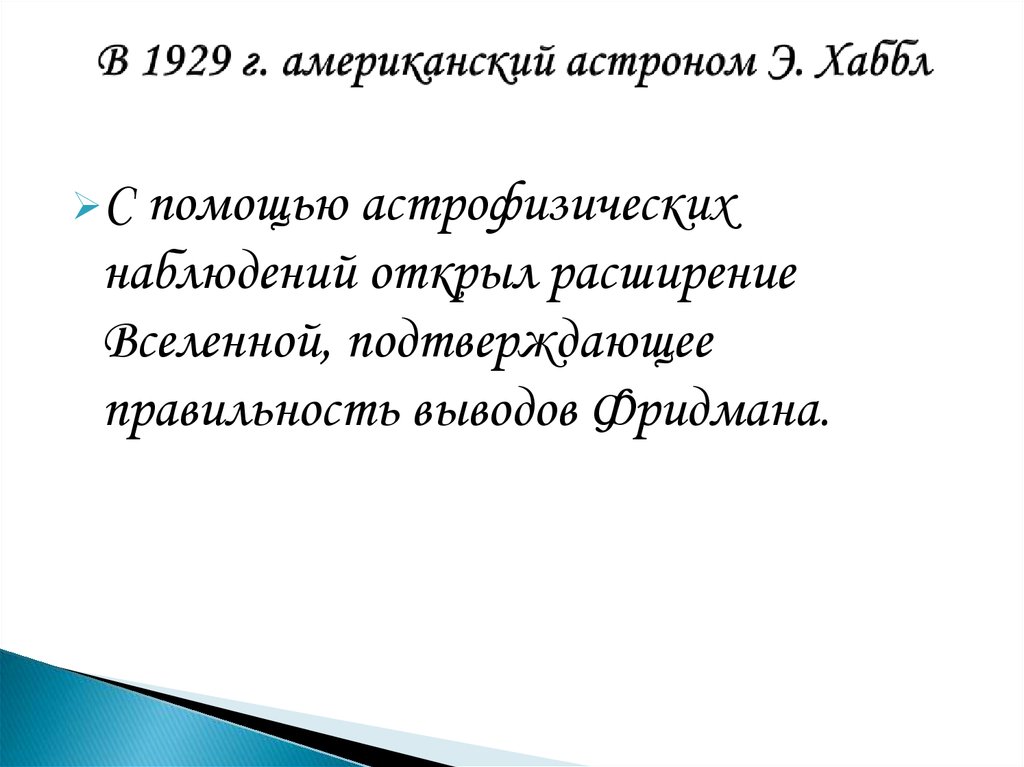 В 1929 г. американский астроном Э. Хаббл

С помощью астрофизических наблюдений открыл расширение Вселенной, подтверждающее правильность выводов Фридмана.